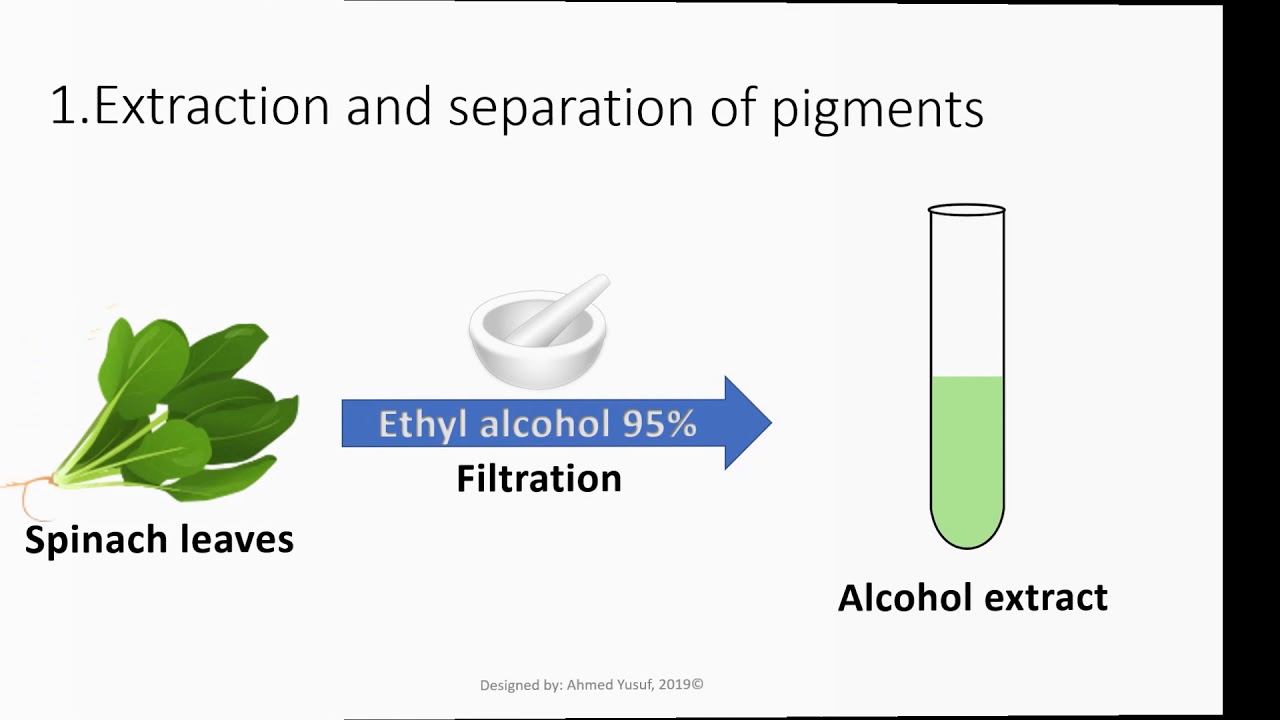 1.Extraction and separation of pigments

Spinach leaves

Ethyl alcohol 95%

Filtration

Alcohol extract

Designed by: Ahmed Yusuf, 2019©